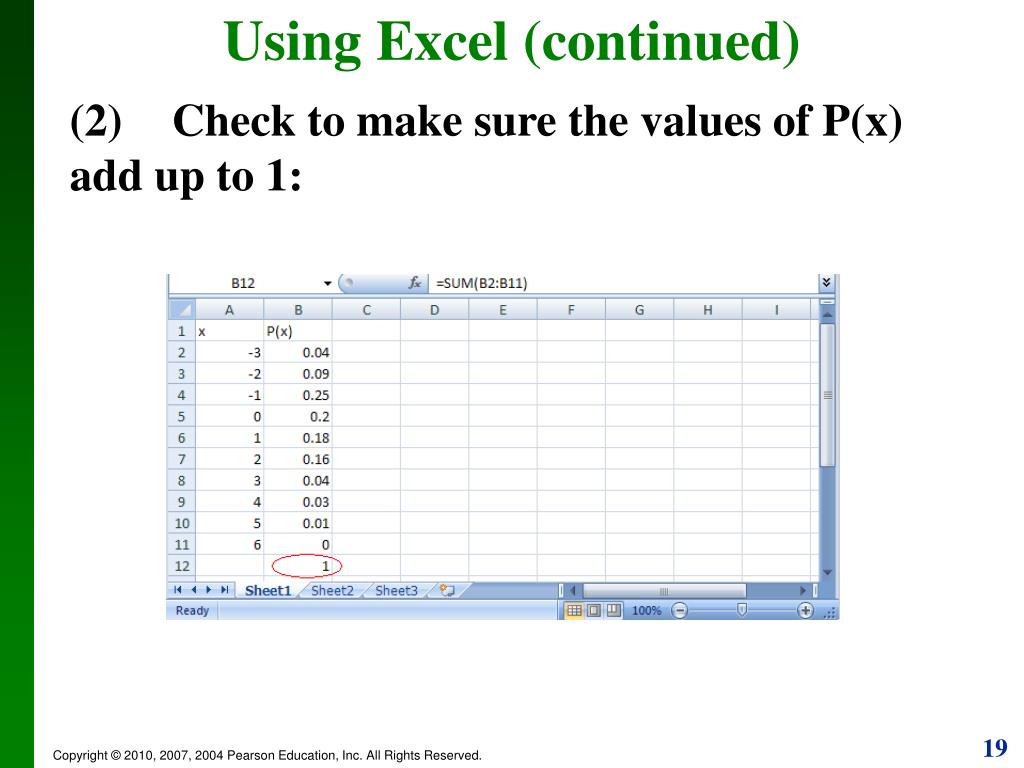 Using Excel (continued)

(2) Check to make sure the values of P(x) add up to 1:

B12 $f_x$ =SUM(B2:B11)

| | A | B | C | D | E | F | G | H | I |
|---|---|---|---|---|---|---|---|---|---|
| 1 | x | P(x) | | | | | | | |
| 2 | -3 | 0.04 | | | | | | | |
| 3 | -2 | 0.09 | | | | | | | |
| 4 | -1 | 0.25 | | | | | | | |
| 5 | 0 | 0.2 | | | | | | | |
| 6 | 1 | 0.18 | | | | | | | |
| 7 | 2 | 0.16 | | | | | | | |
| 8 | 3 | 0.04 | | | | | | | |
| 9 | 4 | 0.03 | | | | | | | |
| 10 | 5 | 0.01 | | | | | | | |
| 11 | 6 | 0 | | | | | | | |
| 12 | | 1 | | | | | | | |

Sheet1 Sheet2 Sheet3
Ready 100%

Copyright © 2010, 2007, 2004 Pearson Education, Inc. All Rights Reserved.

19